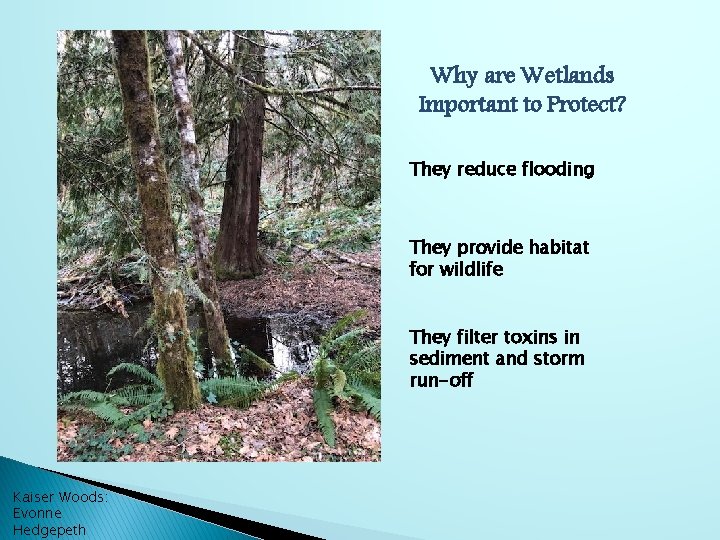 Why are Wetlands Important to Protect?

They reduce flooding

They provide habitat for wildlife

They filter toxins in sediment and storm run-off

Kaiser Woods: Evonne Hedgepeth